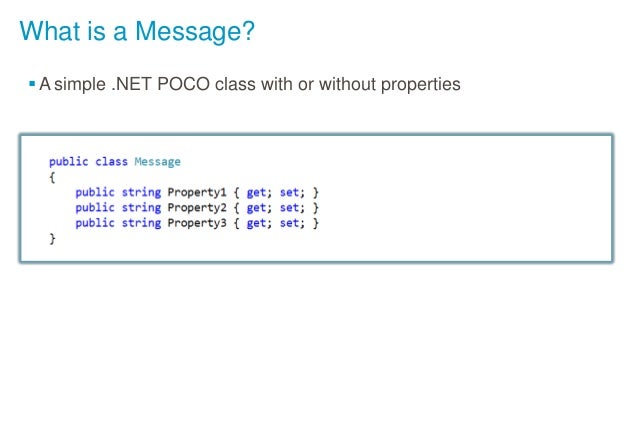 What is a Message?

▪ A simple .NET POCO class with or without properties

public class Message
{
    public string Property1 { get; set; }
    public string Property2 { get; set; }
    public string Property3 { get; set; }
}